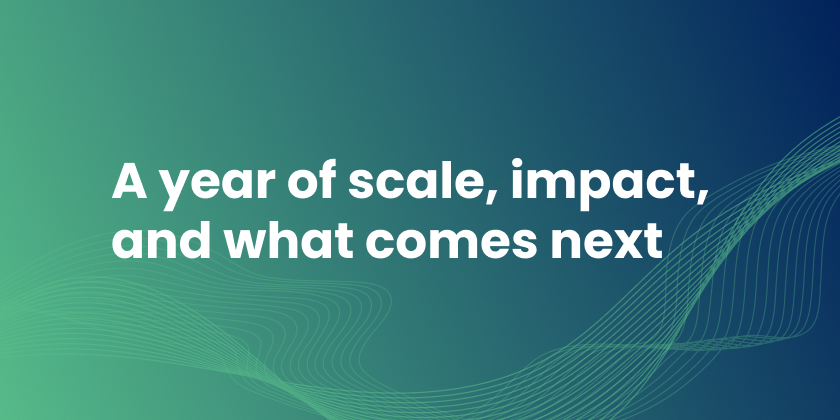 A year of scale, impact, and what comes next